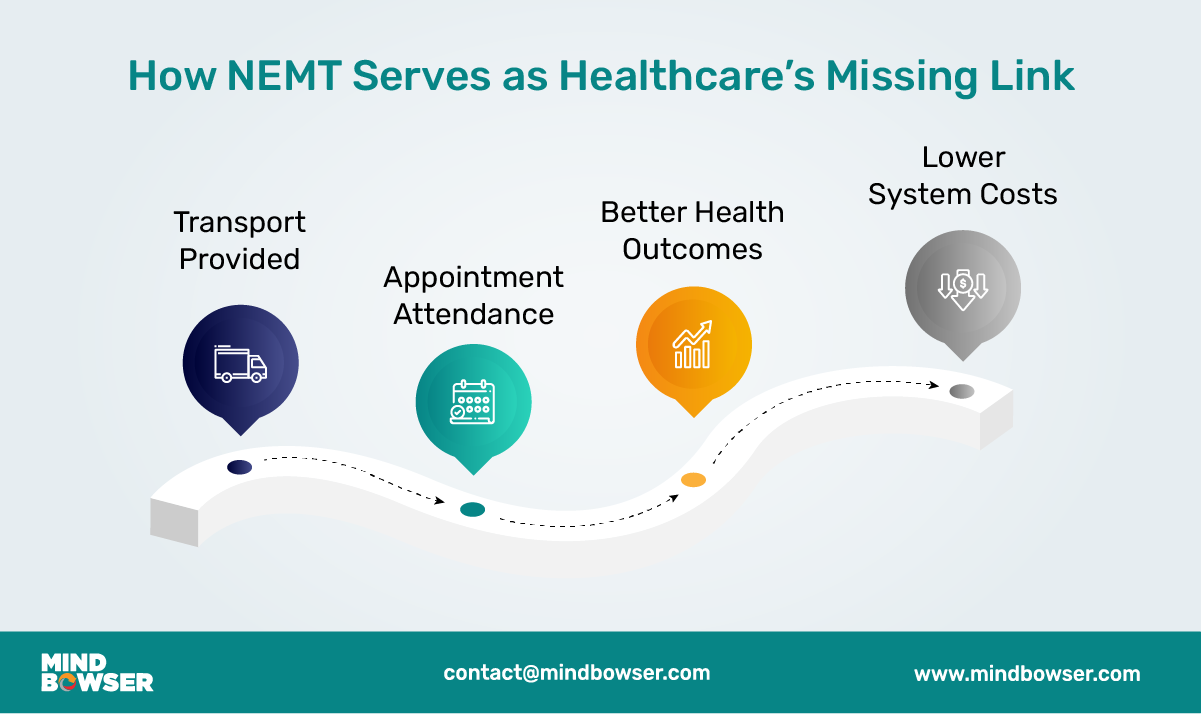 How NEMT Serves as Healthcare's Missing Link

Transport Provided

Appointment Attendance

Better Health Outcomes

Lower System Costs

MIND BOWSER

contact@mindbowser.com

www.mindbowser.com